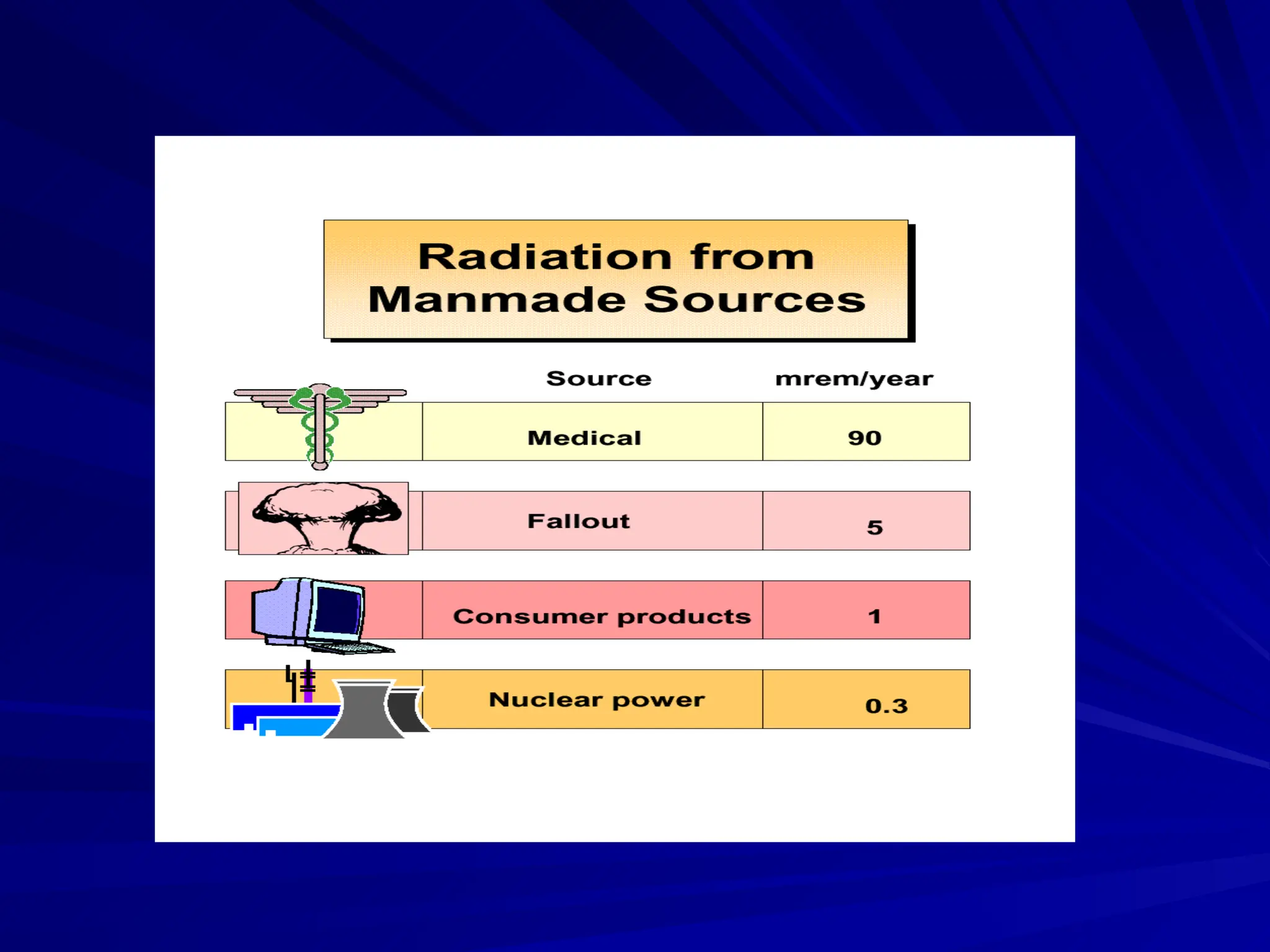 Radiation from Manmade Sources

| Source | mrem/year |
|---|---|
| Medical | 90 |
| Fallout | 5 |
| Consumer products | 1 |
| Nuclear power | 0.3 |